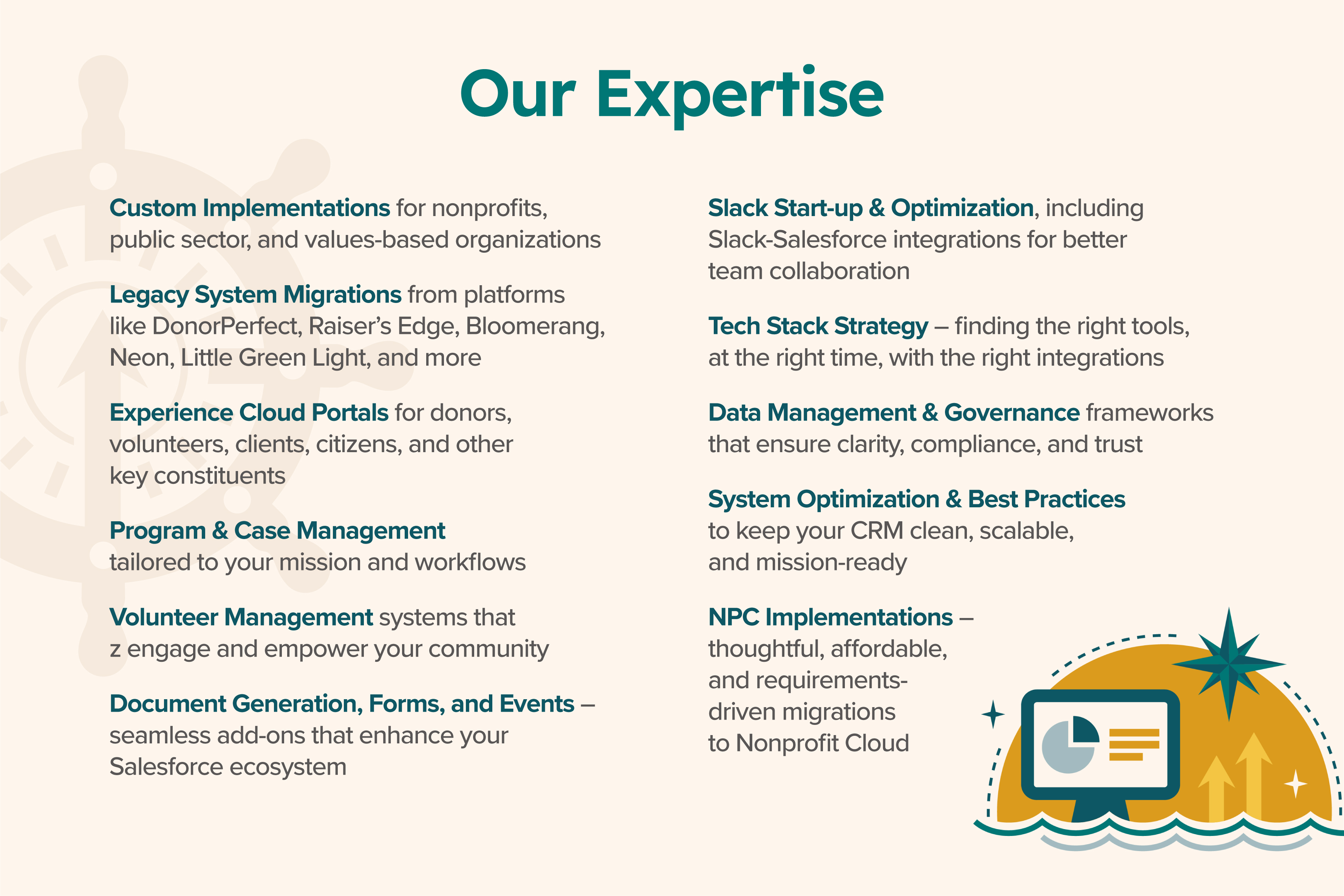 Our Expertise

Custom Implementations for nonprofits, public sector, and values-based organizations

Legacy System Migrations from platforms like DonorPerfect, Raiser's Edge, Bloomerang, Neon, Little Green Light, and more

Experience Cloud Portals for donors, volunteers, clients, citizens, and other key constituents

Program & Case Management tailored to your mission and workflows

Volunteer Management systems that z engage and empower your community

Document Generation, Forms, and Events – seamless add-ons that enhance your Salesforce ecosystem

Slack Start-up & Optimization, including Slack-Salesforce integrations for better team collaboration

Tech Stack Strategy – finding the right tools, at the right time, with the right integrations

Data Management & Governance frameworks that ensure clarity, compliance, and trust

System Optimization & Best Practices to keep your CRM clean, scalable, and mission-ready

NPC Implementations – thoughtful, affordable, and requirements-driven migrations to Nonprofit Cloud